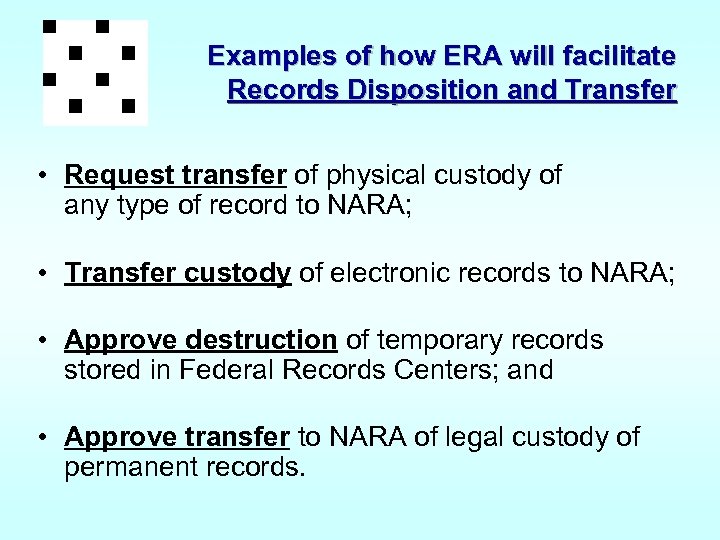 Examples of how ERA will facilitate
Records Disposition and Transfer

• Request transfer of physical custody of any type of record to NARA;

• Transfer custody of electronic records to NARA;

• Approve destruction of temporary records stored in Federal Records Centers; and

• Approve transfer to NARA of legal custody of permanent records.